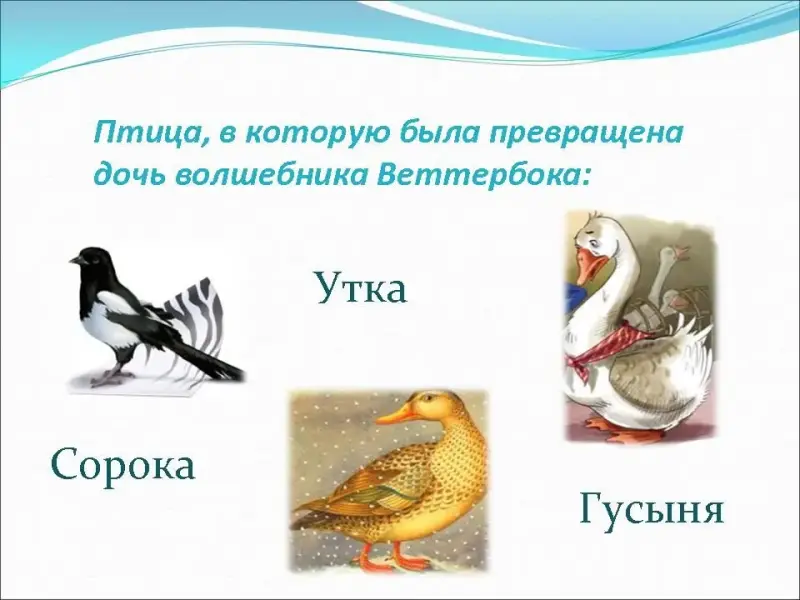 Птица, в которую была превращена дочь волшебника Веттербока:

Утка

Сорока

Гусыня